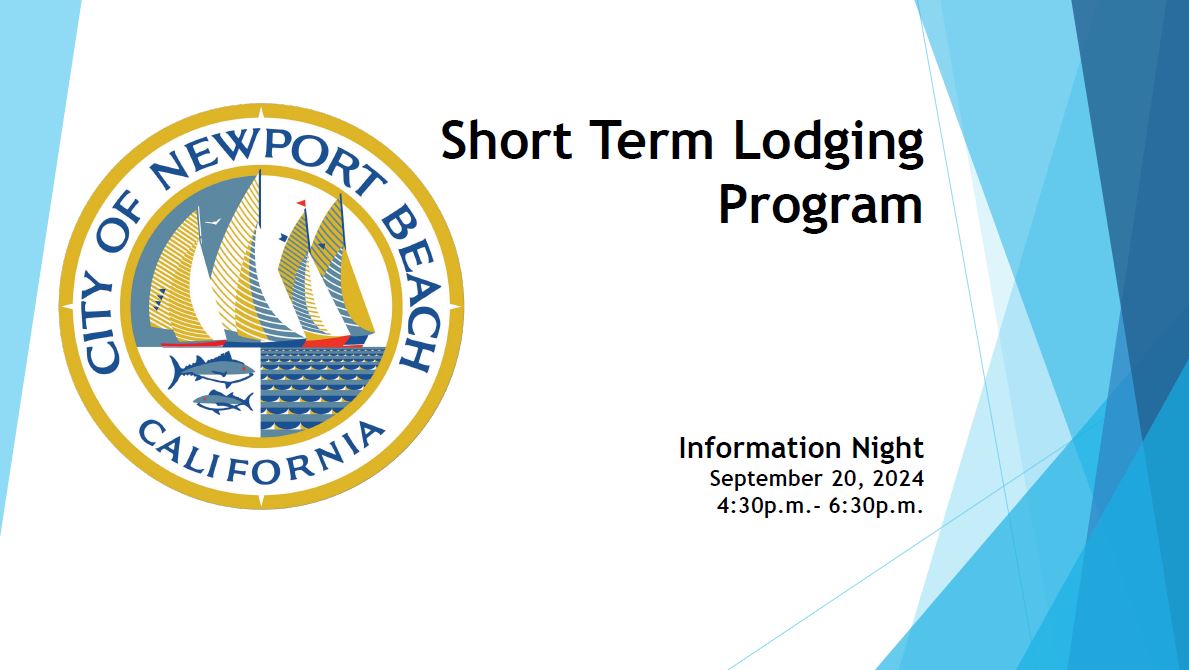 CITY OF NEWPORT BEACH
CALIFORNIA

Short Term Lodging Program

Information Night
September 20, 2024
4:30p.m.- 6:30p.m.